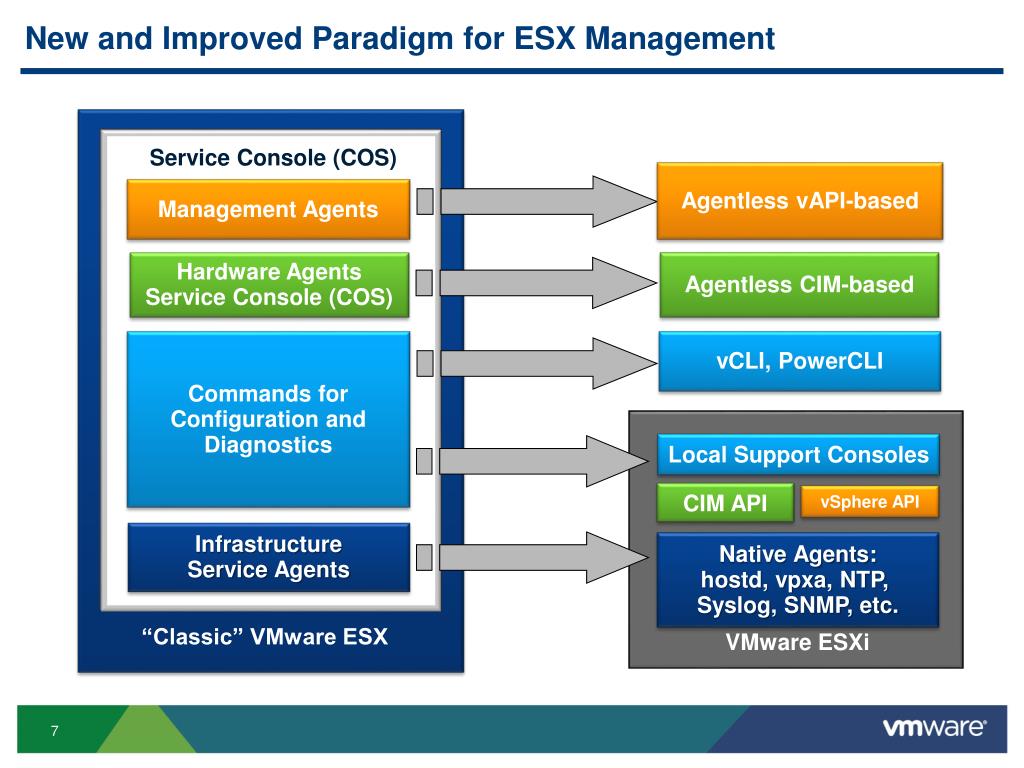 New and Improved Paradigm for ESX Management

Service Console (COS)

Management Agents

Hardware Agents Service Console (COS)

Commands for Configuration and Diagnostics

Infrastructure Service Agents

“Classic” VMware ESX

Agentless vAPI-based

Agentless CIM-based

vCLI, PowerCLI

Local Support Consoles

CIM API

vSphere API

Native Agents: hostd, vpxa, NTP, Syslog, SNMP, etc.

VMware ESXi

7

vmware®